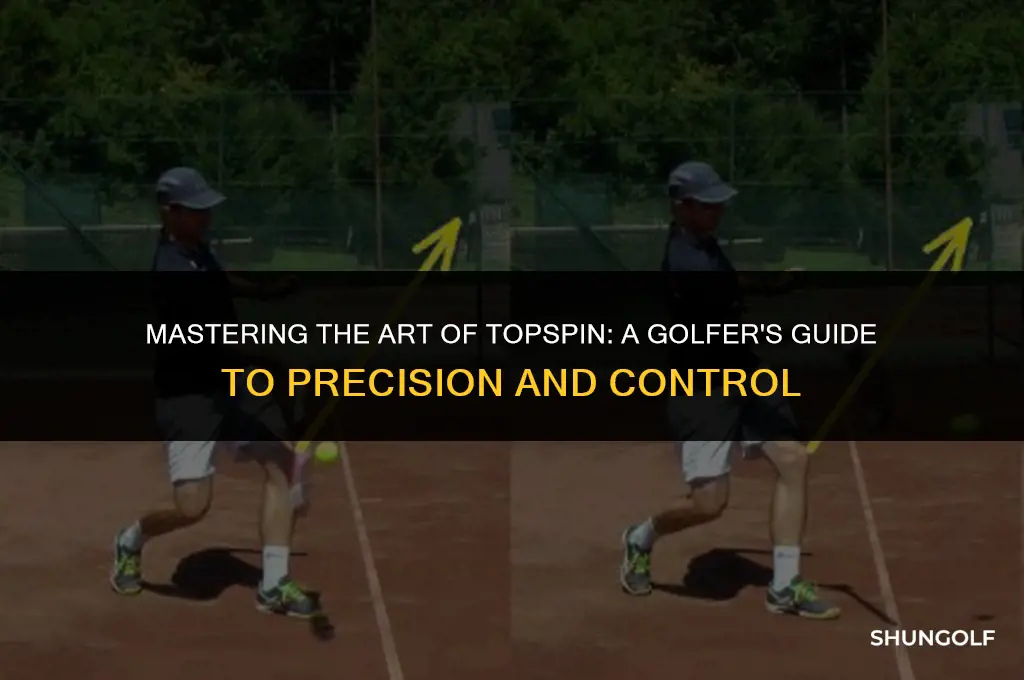 MASTERING THE ART OF TOPSPIN: A GOLFER'S GUIDE TO PRECISION AND CONTROL

SHUNGOLF